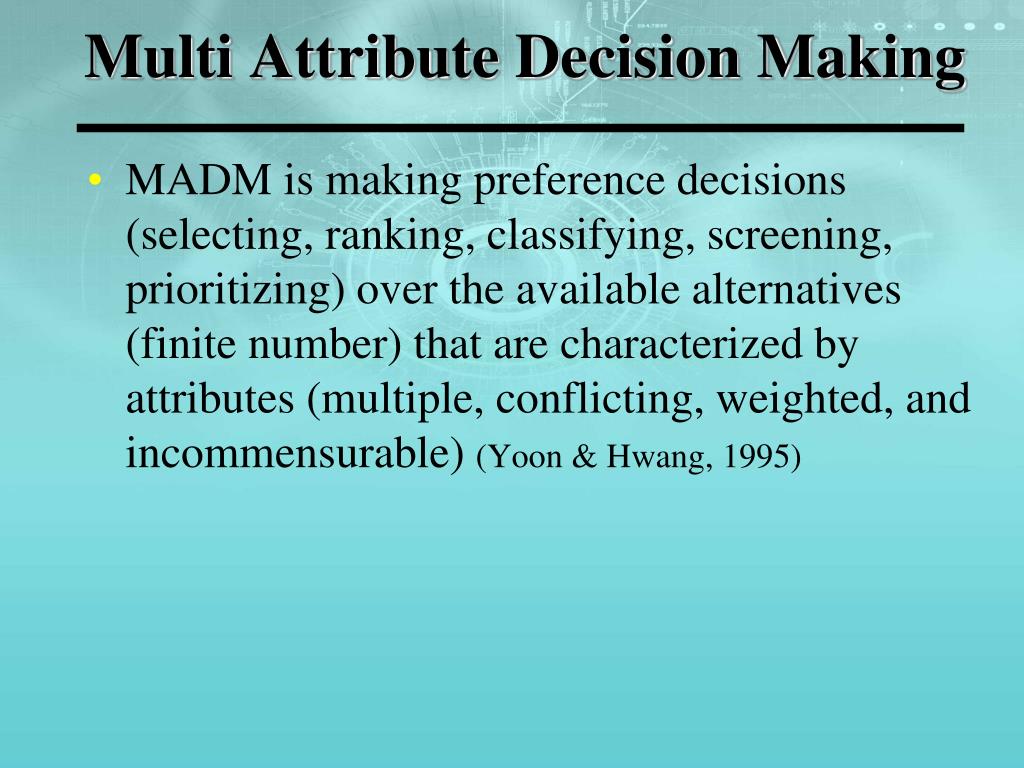 Multi Attribute Decision Making

• MADM is making preference decisions (selecting, ranking, classifying, screening, prioritizing) over the available alternatives (finite number) that are characterized by attributes (multiple, conflicting, weighted, and incommensurable) (Yoon & Hwang, 1995)